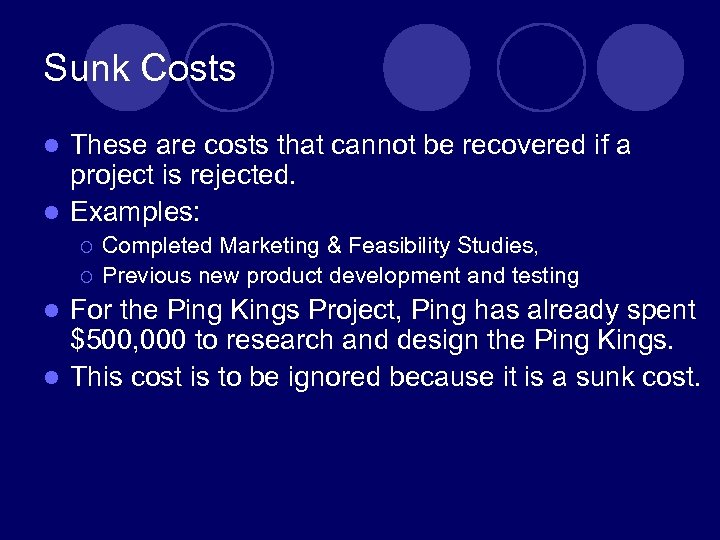 Sunk Costs

- These are costs that cannot be recovered if a project is rejected.
- Examples:
  - Completed Marketing & Feasibility Studies,
  - Previous new product development and testing
- For the Ping Kings Project, Ping has already spent \$500,000 to research and design the Ping Kings.
- This cost is to be ignored because it is a sunk cost.